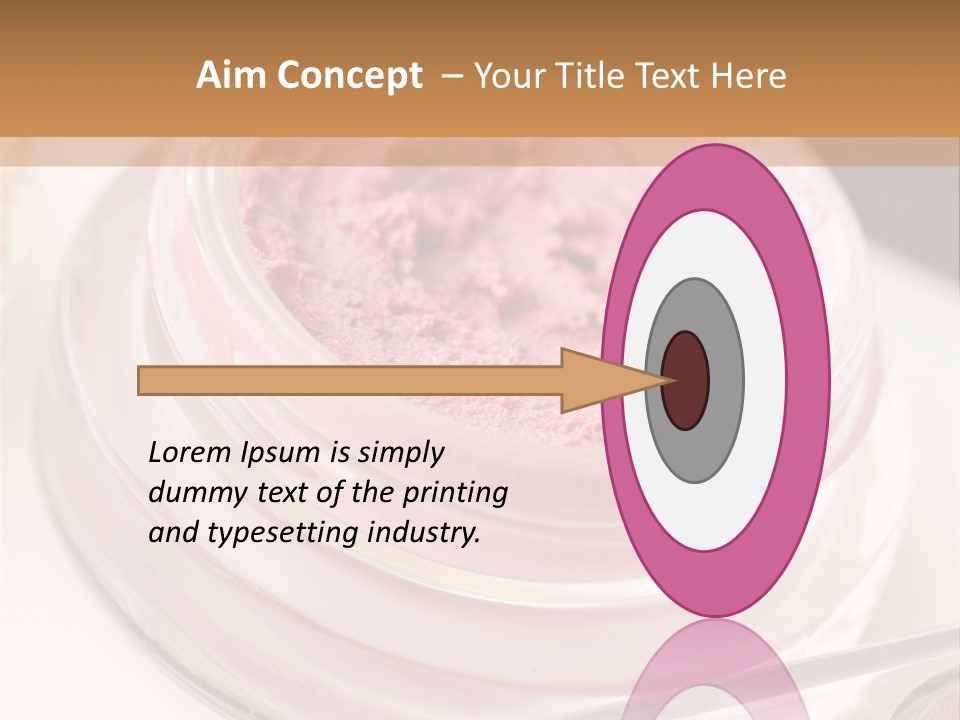 Aim Concept – Your Title Text Here

Lorem Ipsum is simply dummy text of the printing and typesetting industry.